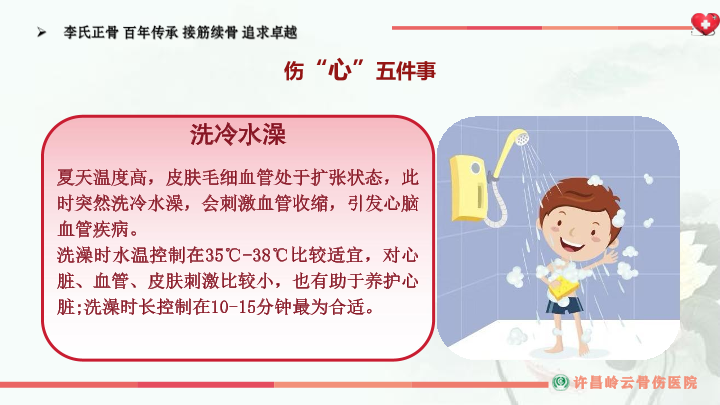 ➢ 李氏正骨 百年传承 接筋续骨 追求卓越

伤“心”五件事

洗冷水澡

夏天温度高，皮肤毛细血管处于扩张状态，此时突然洗冷水澡，会刺激血管收缩，引发心脑血管疾病。
洗澡时水温控制在35℃-38℃比较适宜，对心脏、血管、皮肤刺激比较小，也有助于养护心脏;洗澡时长控制在10-15分钟最为合适。

许昌岭云骨伤医院